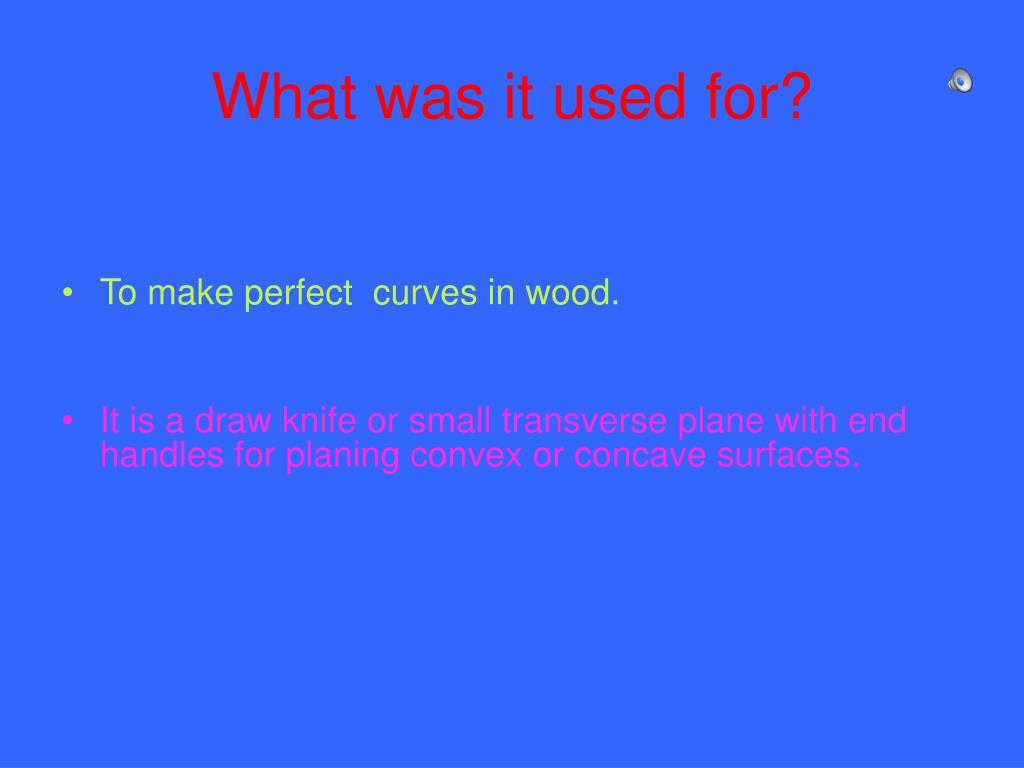 What was it used for?

• To make perfect curves in wood.

• It is a draw knife or small transverse plane with end handles for planing convex or concave surfaces.